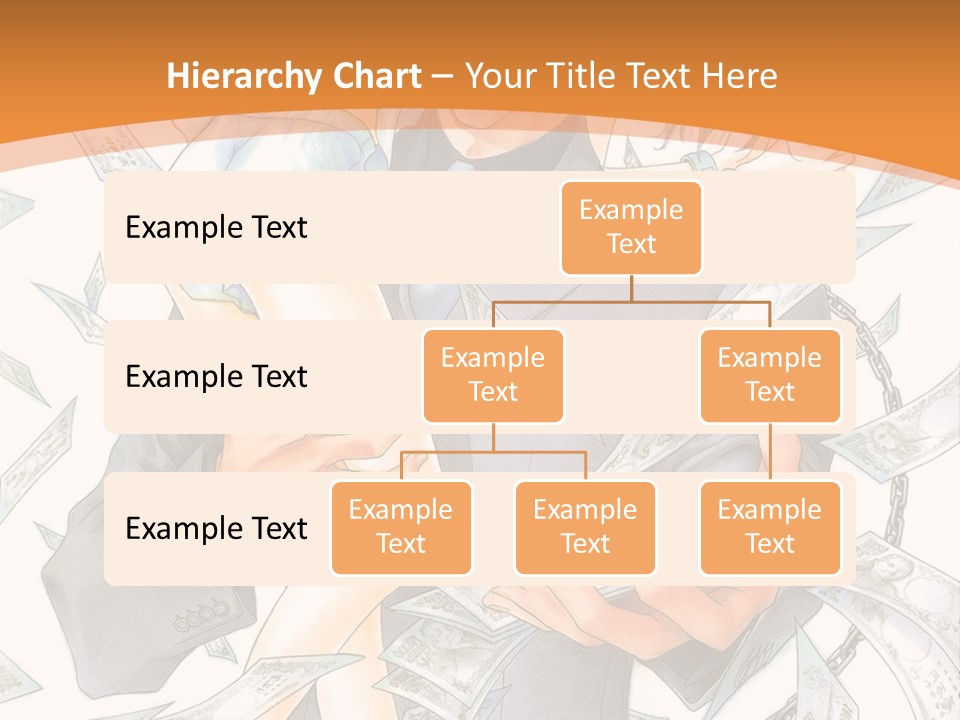 Hierarchy Chart – Your Title Text Here

Example Text

Example Text

Example Text

Example Text

Example Text

Example Text

Example Text

Example Text

Example Text